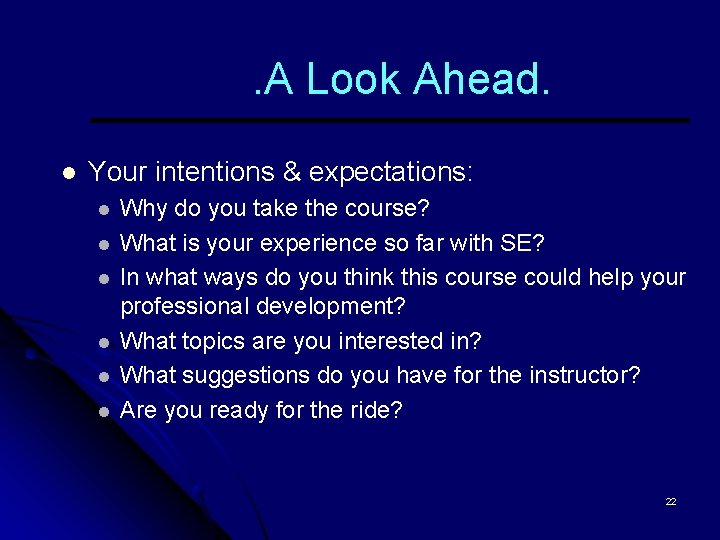 .A Look Ahead.

- Your intentions & expectations:
  - Why do you take the course?
  - What is your experience so far with SE?
  - In what ways do you think this course could help your professional development?
  - What topics are you interested in?
  - What suggestions do you have for the instructor?
  - Are you ready for the ride?

22